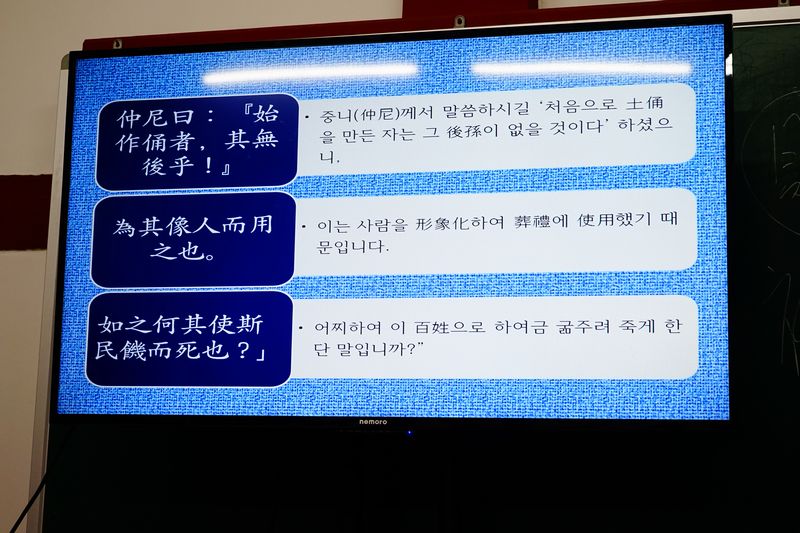 仲尼曰：『始作俑者，其無後乎！』

• 중니(仲尼)께서 말씀하시길 '처음으로 土俑을 만든 자는 그 後孫이 없을 것이다' 하셨으니.

為其像人而用之也。

• 이는 사람을 形象化하여 葬禮에 使用했기 때문입니다.

如之何其使斯民饑而死也？」

• 어찌하여 이 百姓으로 하여금 굶주려 죽게 한단 말입니까?"

nemoro